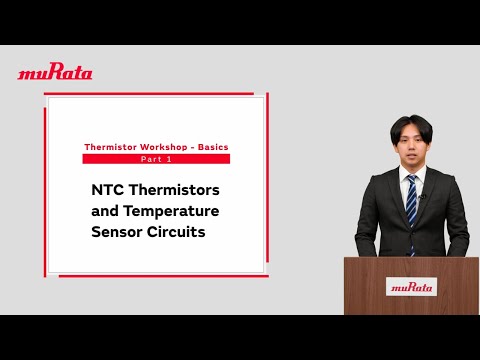 muRata

Thermistor Workshop - Basics
Part 1

NTC Thermistors and Temperature Sensor Circuits

muRata